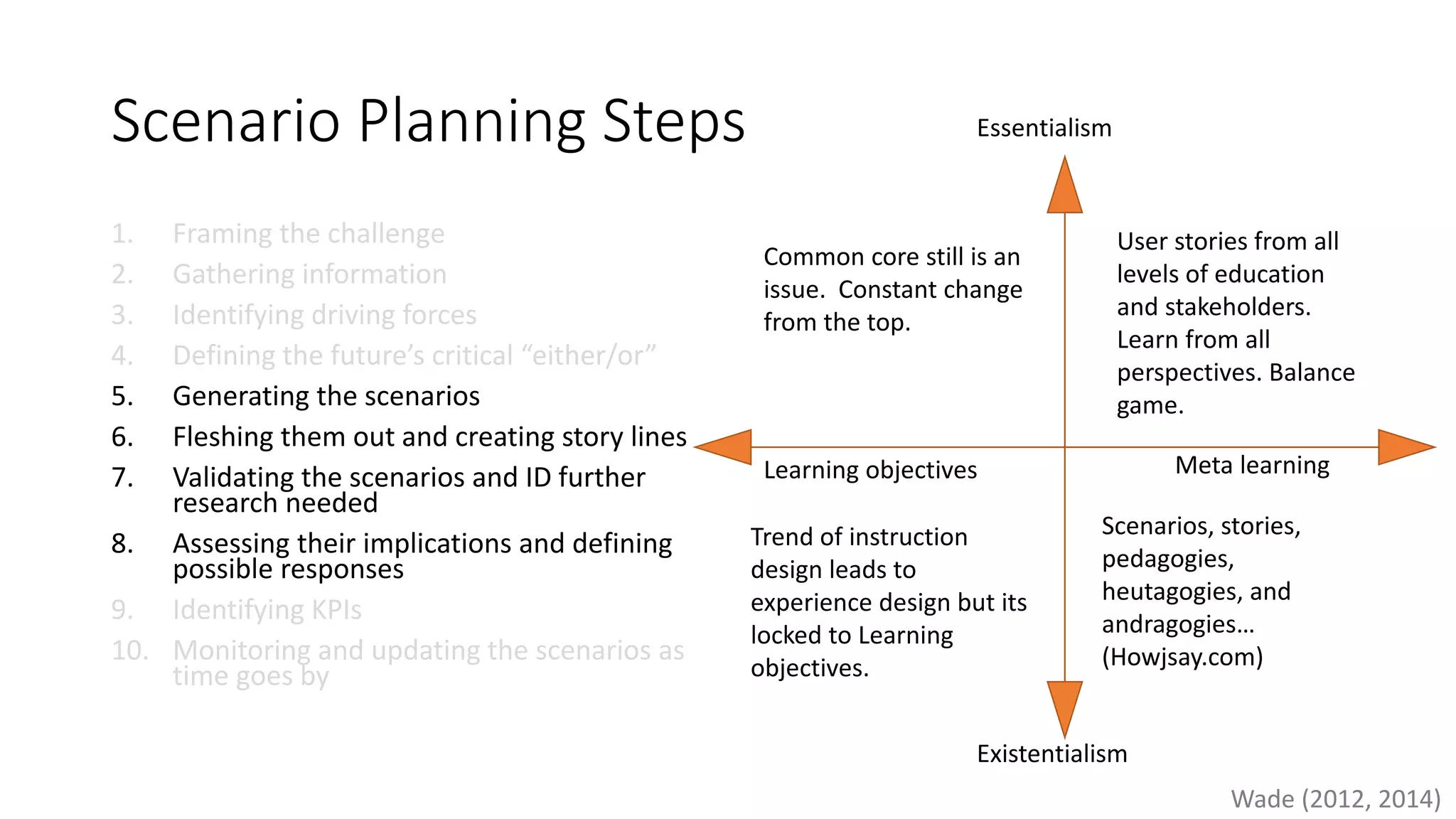 Scenario Planning Steps

1. Framing the challenge
2. Gathering information
3. Identifying driving forces
4. Defining the future's critical "either/or"
5. Generating the scenarios
6. Fleshing them out and creating story lines
7. Validating the scenarios and ID further research needed
8. Assessing their implications and defining possible responses
9. Identifying KPIs
10. Monitoring and updating the scenarios as time goes by

Essentialism

Common core still is an issue. Constant change from the top.

User stories from all levels of education and stakeholders. Learn from all perspectives. Balance game.

Learning objectives

Meta learning

Trend of instruction design leads to experience design but its locked to Learning objectives.

Scenarios, stories, pedagogies, heutagogies, and andragogies… (Howjsay.com)

Existentialism

Wade (2012, 2014)